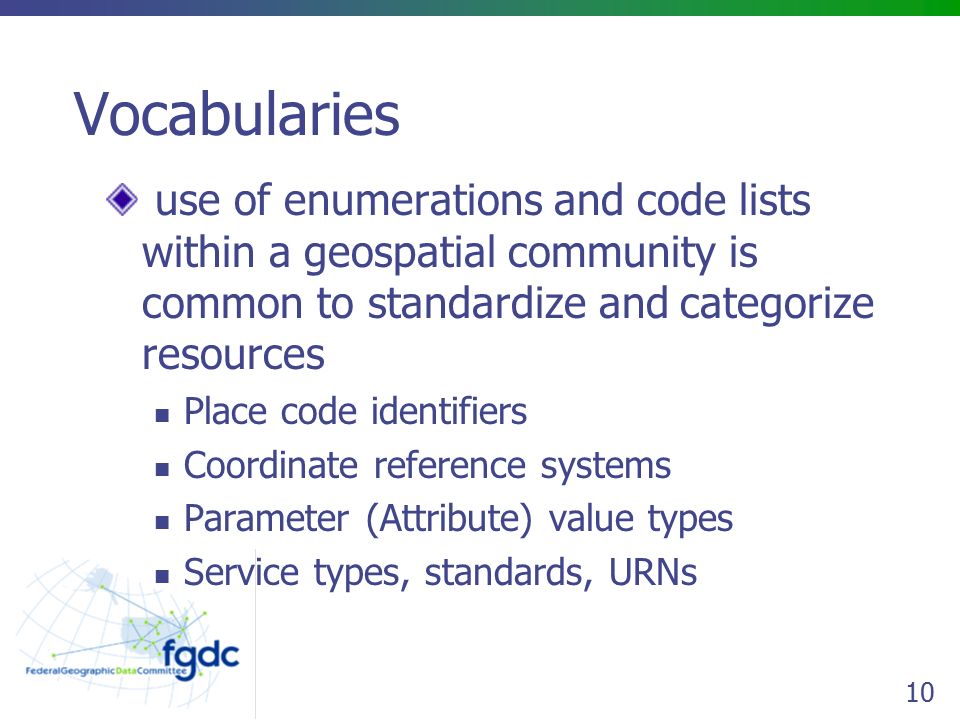 Vocabularies

use of enumerations and code lists within a geospatial community is common to standardize and categorize resources

- Place code identifiers
- Coordinate reference systems
- Parameter (Attribute) value types
- Service types, standards, URNs

fgdc
FederalGeographicDataCommittee

10